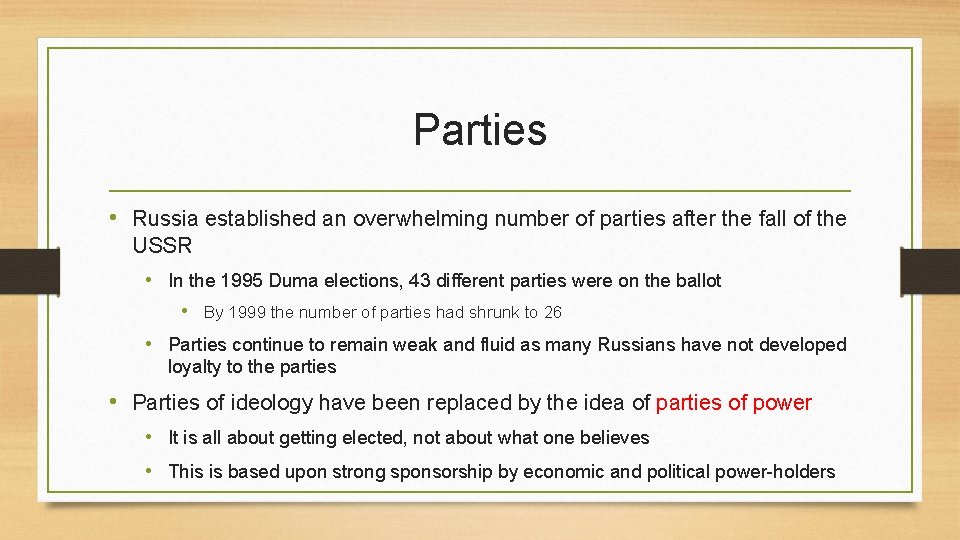 Parties

• Russia established an overwhelming number of parties after the fall of the USSR

• In the 1995 Duma elections, 43 different parties were on the ballot

• By 1999 the number of parties had shrunk to 26

• Parties continue to remain weak and fluid as many Russians have not developed loyalty to the parties

• Parties of ideology have been replaced by the idea of parties of power

• It is all about getting elected, not about what one believes

• This is based upon strong sponsorship by economic and political power-holders